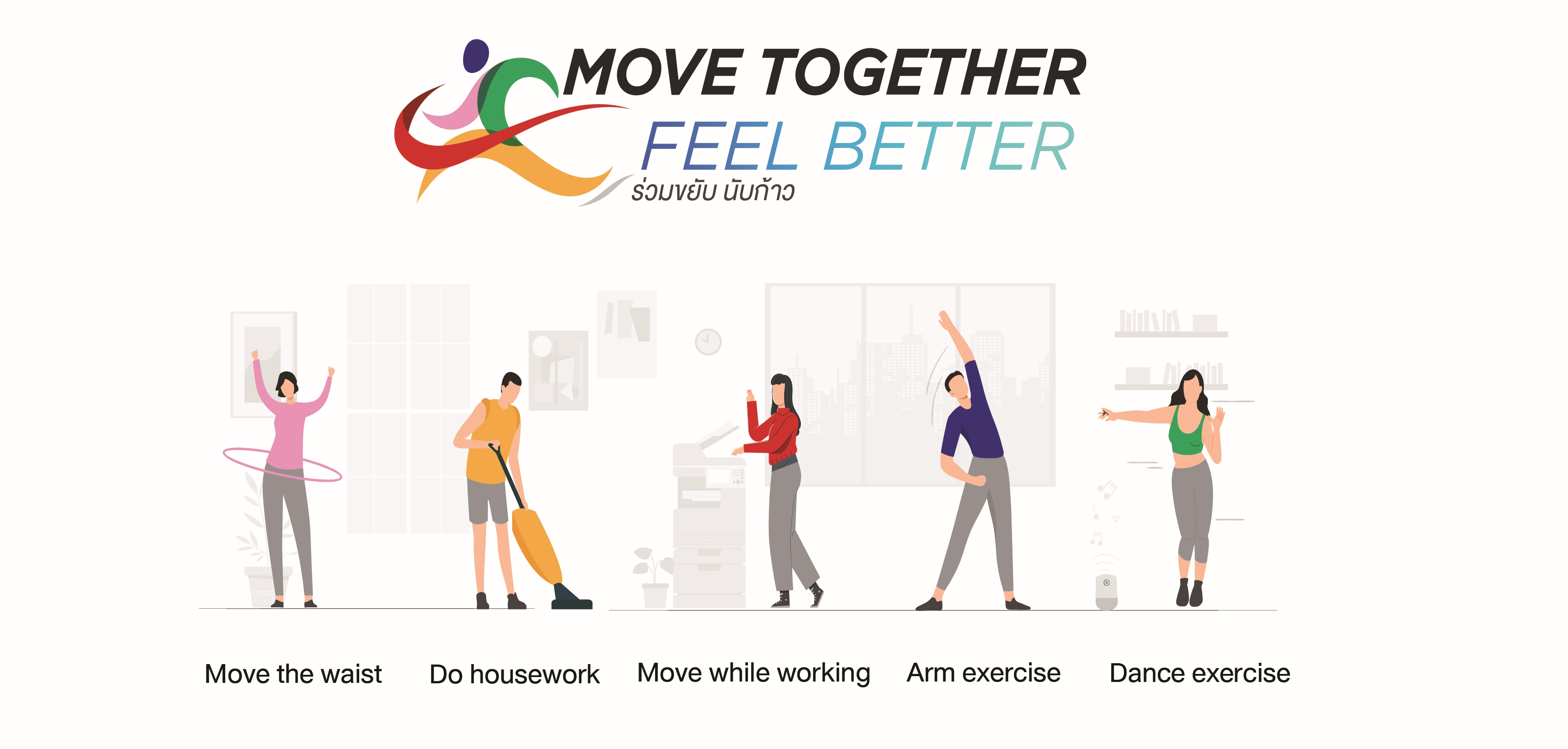 MOVE TOGETHER
FEEL BETTER
ร่วมขยับ นับก้าว

Move the waist
Do housework
Move while working
Arm exercise
Dance exercise